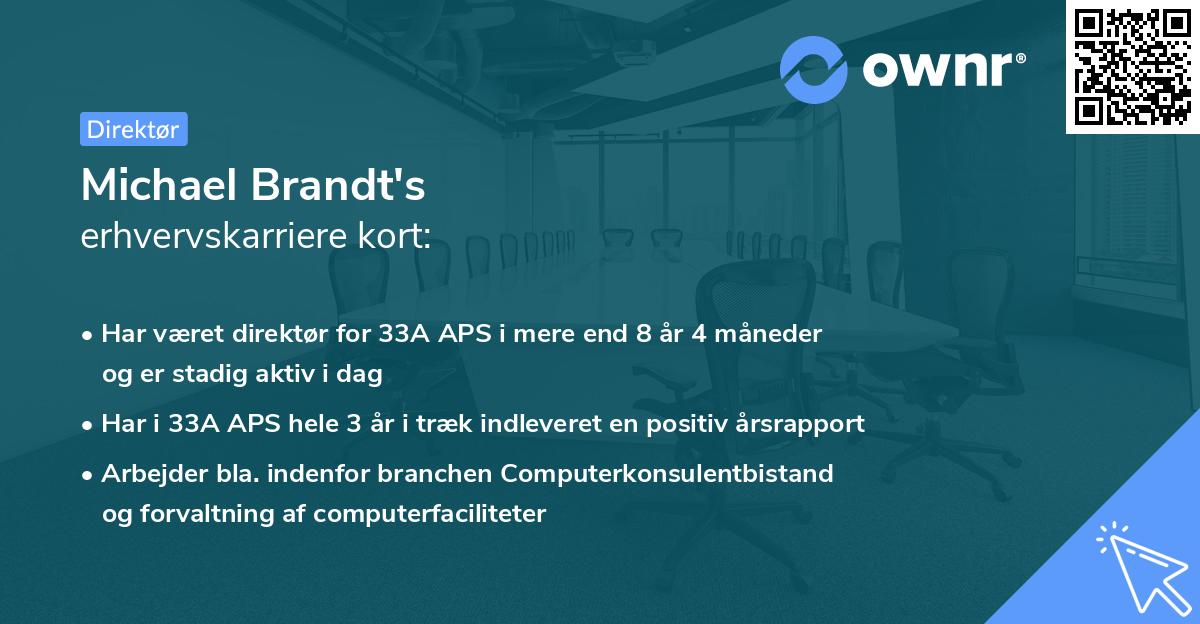 ownr®

Direktør

Michael Brandt's
erhvervskarriere kort:

• Har været direktør for 33A APS i mere end 8 år 4 måneder og er stadig aktiv i dag

• Har i 33A APS hele 3 år i træk indleveret en positiv årsrapport

• Arbejder bla. indenfor branchen Computerkonsulentbistand og forvaltning af computerfaciliteter